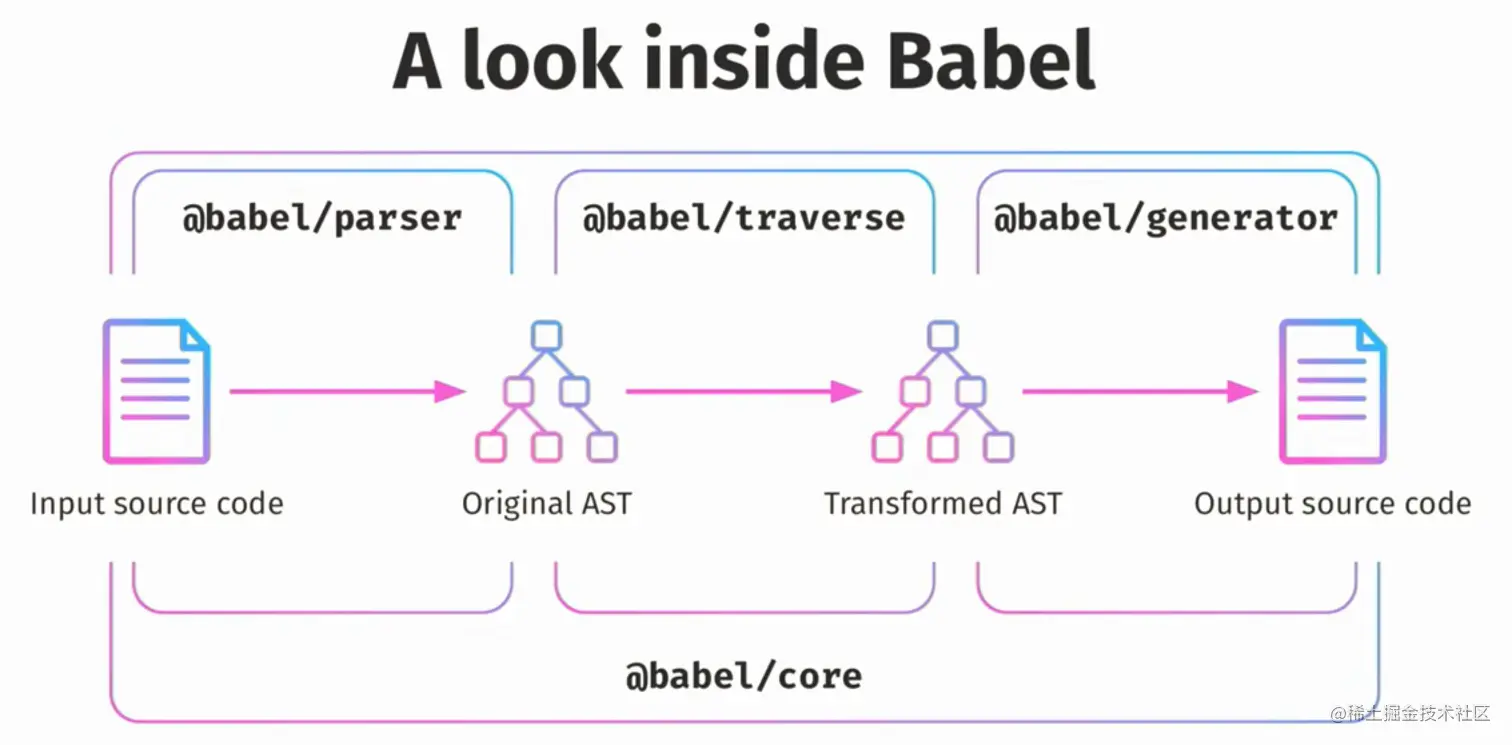 A look inside Babel

@babel/parser

@babel/traverse

@babel/generator

Input source code

Original AST

Transformed AST

Output source code

@babel/core

@稀土掘金技术社区